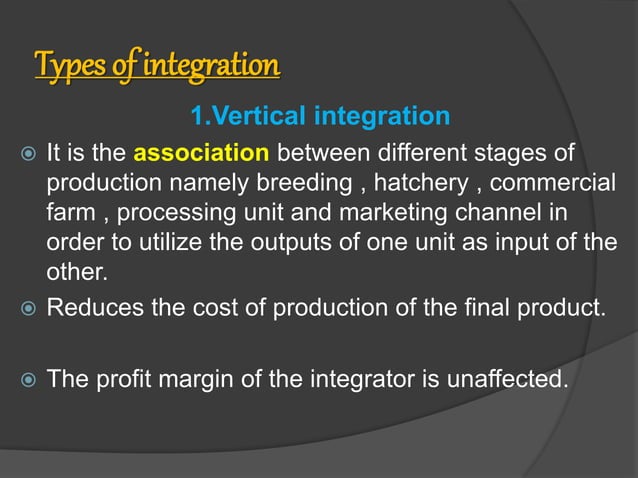 Types of integration

1.Vertical integration

It is the association between different stages of production namely breeding , hatchery , commercial farm , processing unit and marketing channel in order to utilize the outputs of one unit as input of the other.

Reduces the cost of production of the final product.

The profit margin of the integrator is unaffected.